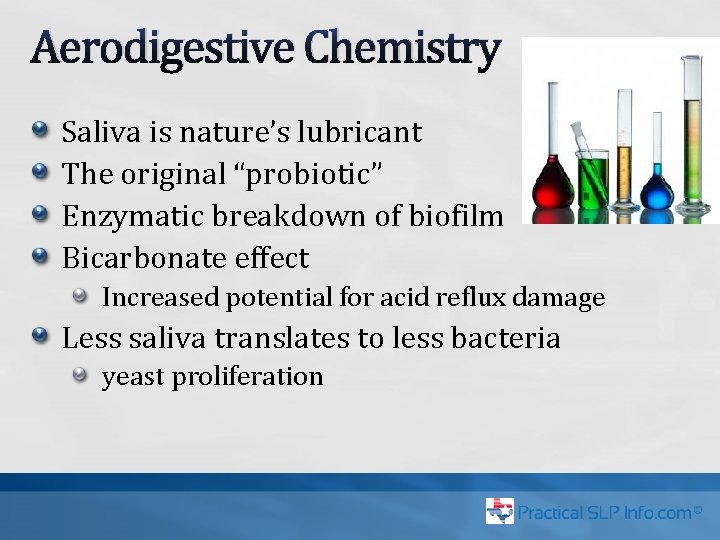 Aerodigestive Chemistry

Saliva is nature's lubricant
The original "probiotic"
Enzymatic breakdown of biofilm
Bicarbonate effect
Increased potential for acid reflux damage
Less saliva translates to less bacteria
yeast proliferation

Practical SLP Info.com©